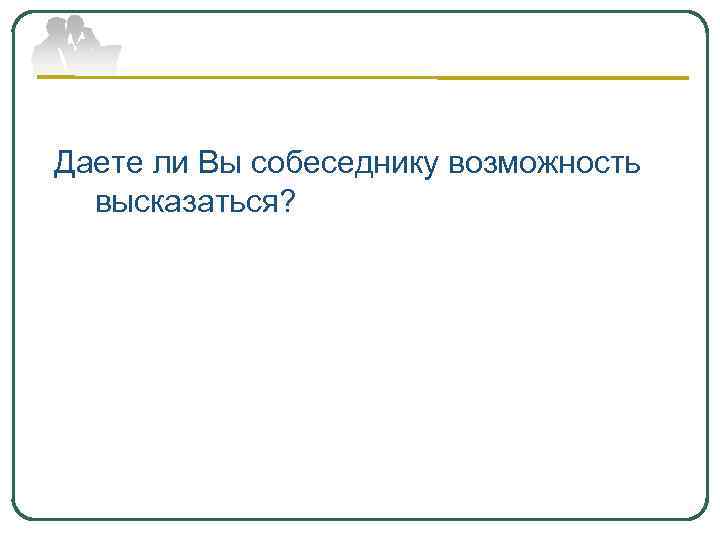 Даете ли Вы собеседнику возможность высказаться?